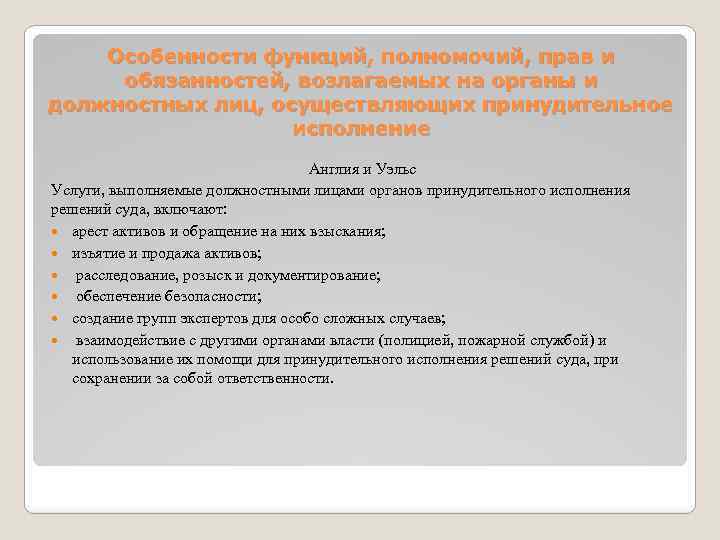 Особенности функций, полномочий, прав и обязанностей, возлагаемых на органы и должностных лиц, осуществляющих принудительное исполнение

Англия и Уэльс

Услуги, выполняемые должностными лицами органов принудительного исполнения решений суда, включают:

- арест активов и обращение на них взыскания;
- изъятие и продажа активов;
- расследование, розыск и документирование;
- обеспечение безопасности;
- создание групп экспертов для особо сложных случаев;
- взаимодействие с другими органами власти (полицией, пожарной службой) и использование их помощи для принудительного исполнения решений суда, при сохранении за собой ответственности.